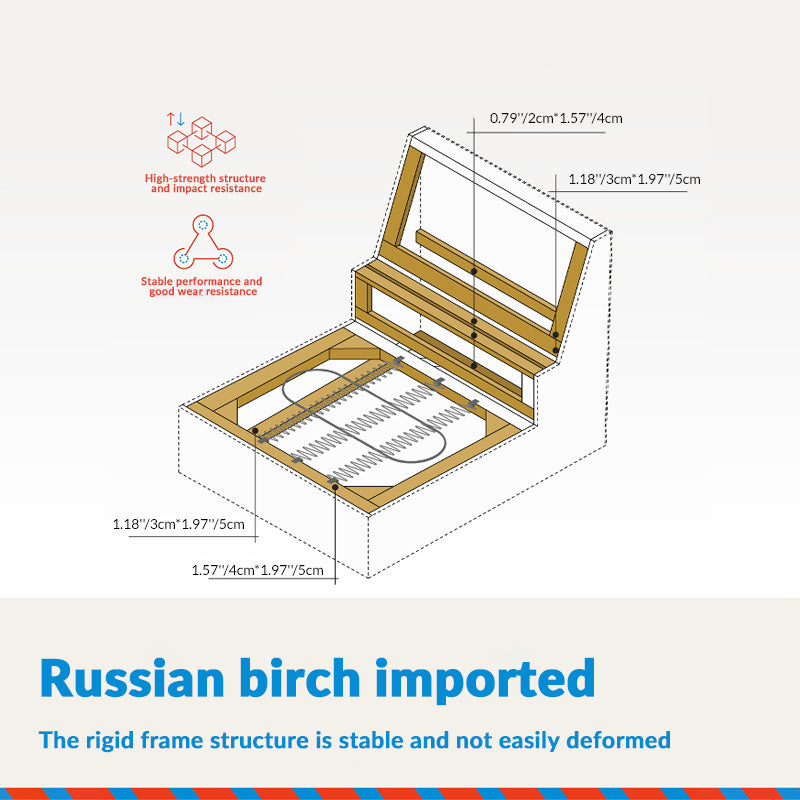 High-strength structure and impact resistance

Stable performance and good wear resistance

0.79''/2cm*1.57''/4cm

1.18''/3cm*1.97''/5cm

1.18''/3cm*1.97''/5cm

1.57''/4cm*1.97''/5cm

Russian birch imported

The rigid frame structure is stable and not easily deformed